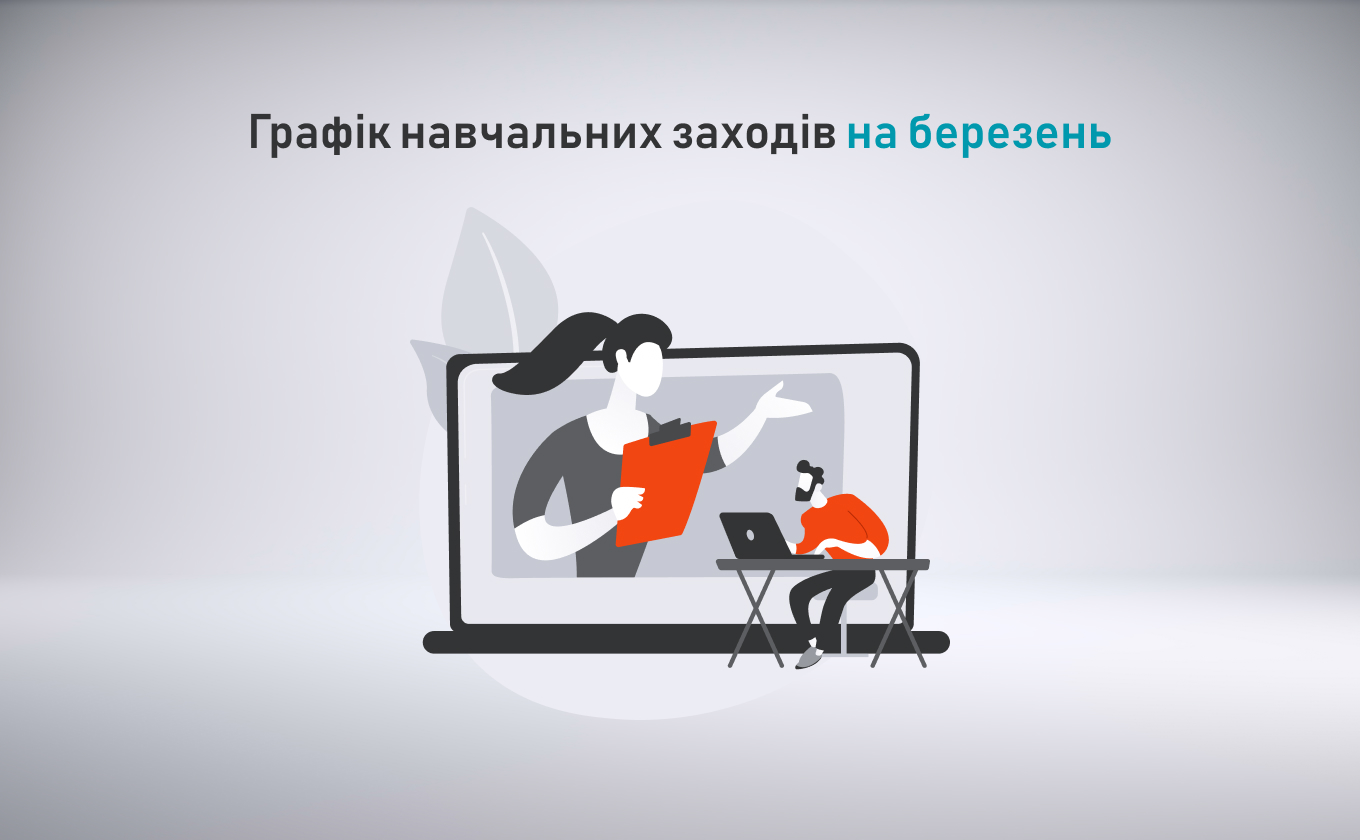 Графік навчальних заходів на березень